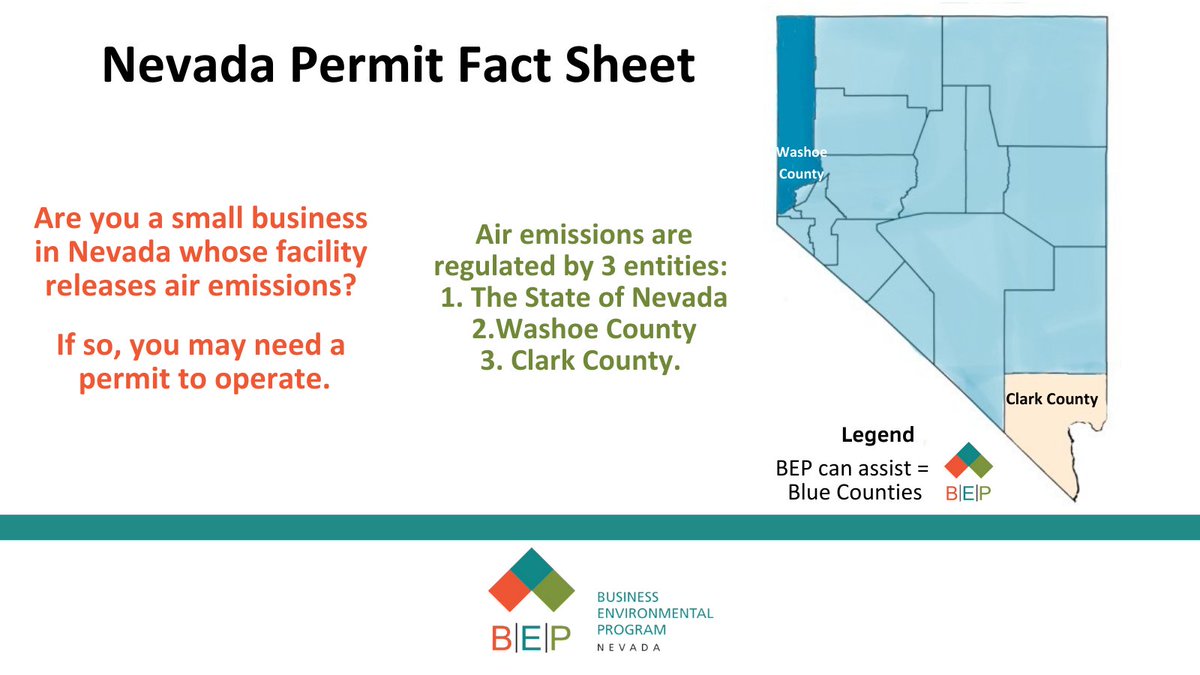 Nevada Permit Fact Sheet

Are you a small business in Nevada whose facility releases air emissions?

If so, you may need a permit to operate.

Air emissions are regulated by 3 entities:
1. The State of Nevada
2.Washoe County
3. Clark County.

Washoe County

Clark County

Legend
BEP can assist = Blue Counties

B|E|P

B|E|P
BUSINESS ENVIRONMENTAL PROGRAM
NEVADA